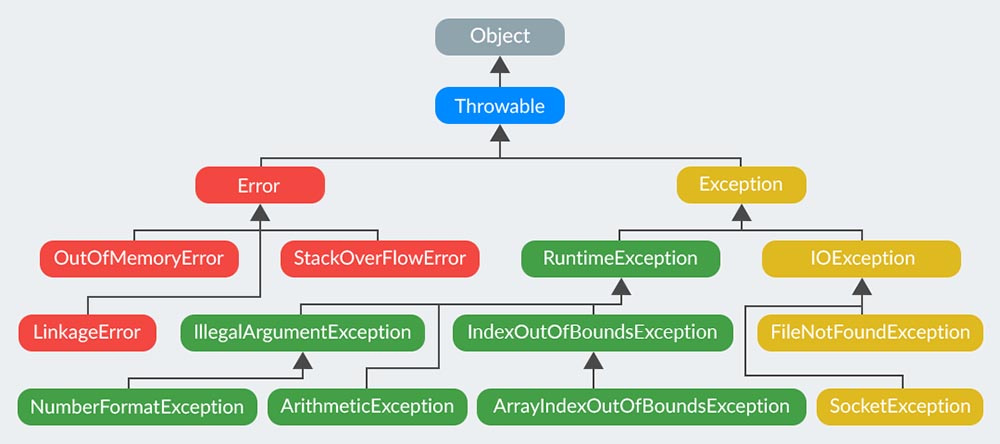 Object

Throwable

Error

Exception

OutOfMemoryError

StackOverFlowError

RuntimeException

IOException

LinkageError

IllegalArgumentException

IndexOutOfBoundsException

FileNotFoundException

NumberFormatException

ArithmeticException

ArrayIndexOutOfBoundsException

SocketException